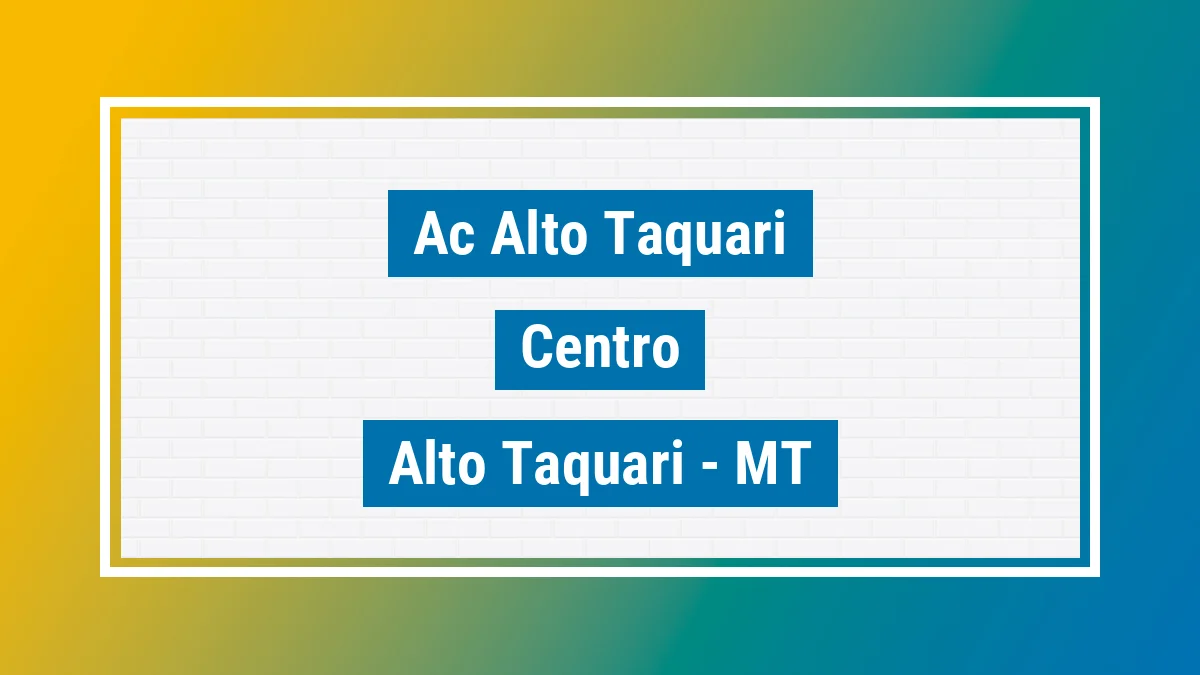 Ac Alto Taquari

Centro

Alto Taquari - MT